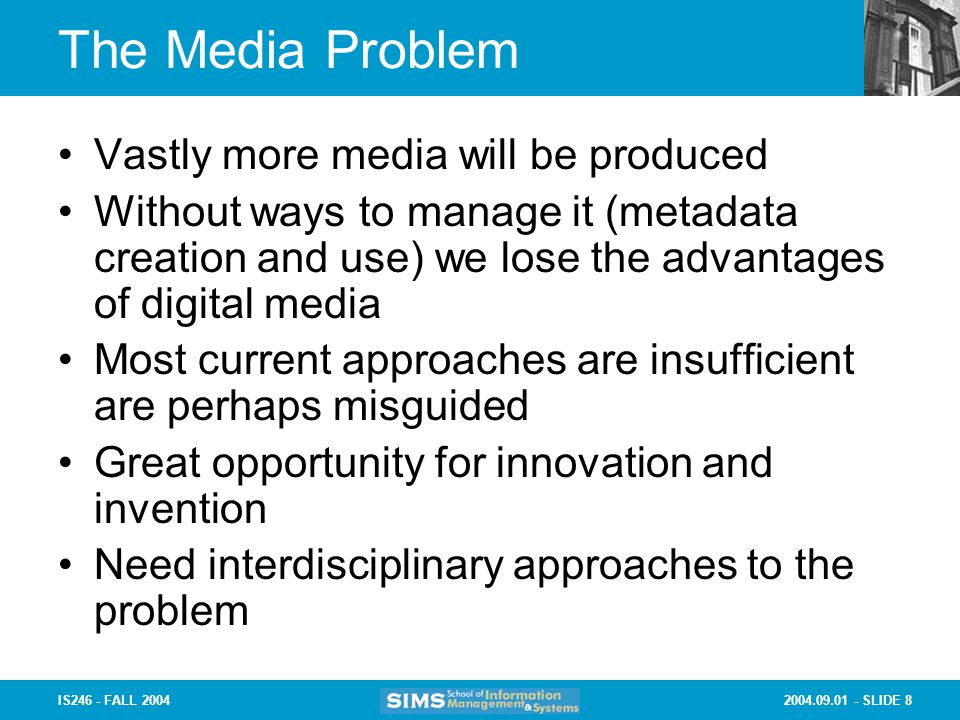 The Media Problem

• Vastly more media will be produced
• Without ways to manage it (metadata creation and use) we lose the advantages of digital media
• Most current approaches are insufficient are perhaps misguided
• Great opportunity for innovation and invention
• Need interdisciplinary approaches to the problem

IS246 - FALL 2004

SIMS School of Information Management & Systems

2004.09.01 - SLIDE 8